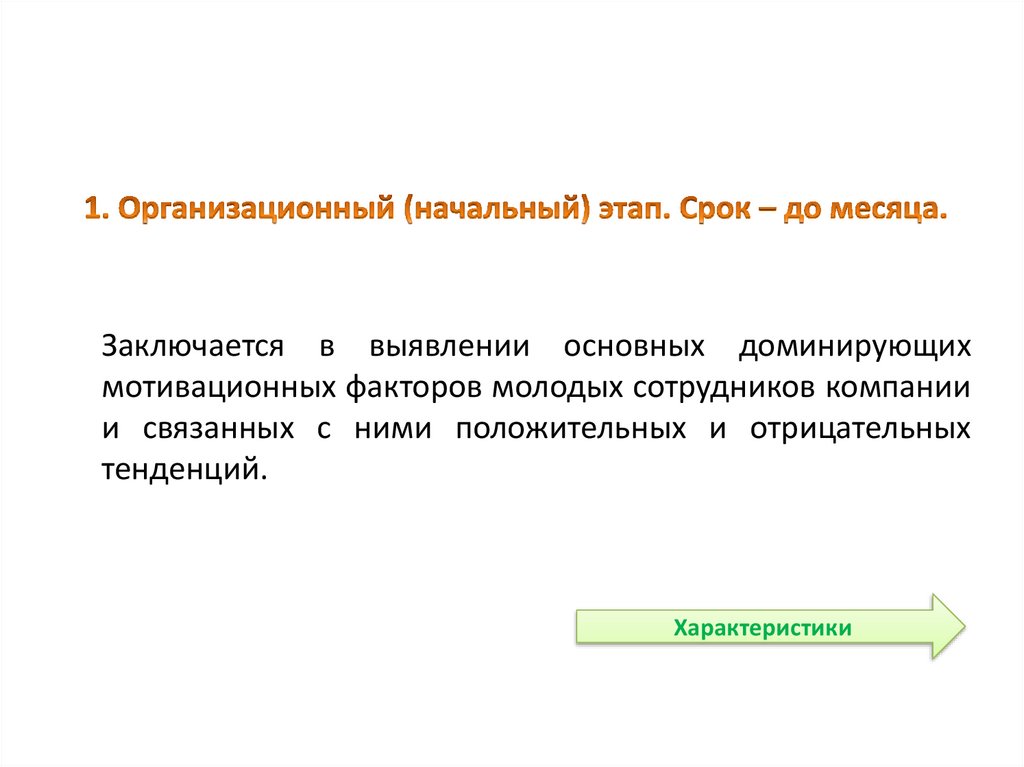 1. Организационный (начальный) этап. Срок – до месяца.

Заключается в выявлении основных доминирующих мотивационных факторов молодых сотрудников компании и связанных с ними положительных и отрицательных тенденций.

Характеристики